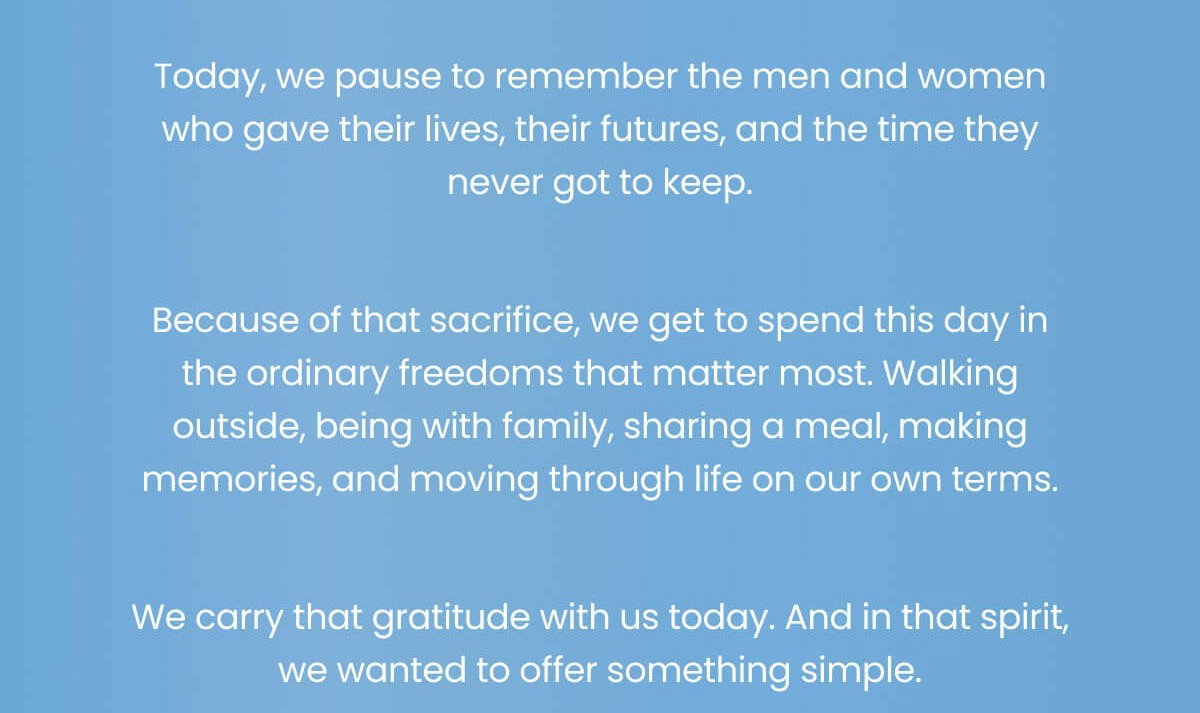 Today, we pause to remember the men and women who gave their lives, their futures, and the time they never got to keep.

Because of that sacrifice, we get to spend this day in the ordinary freedoms that matter most. Walking outside, being with family, sharing a meal, making memories, and moving through life on our own terms.

We carry that gratitude with us today. And in that spirit, we wanted to offer something simple.